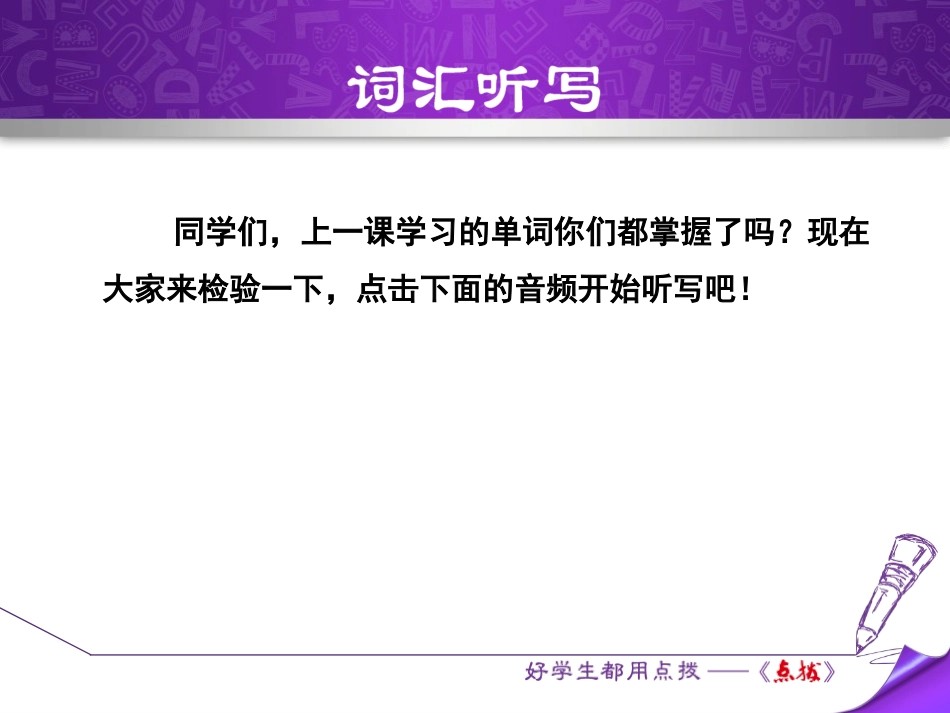 词汇听写

同学们，上一课学习的单词你们都掌握了吗？现在大家来检验一下，点击下面的音频开始听写吧！

好学生都用点拨——《点拨》